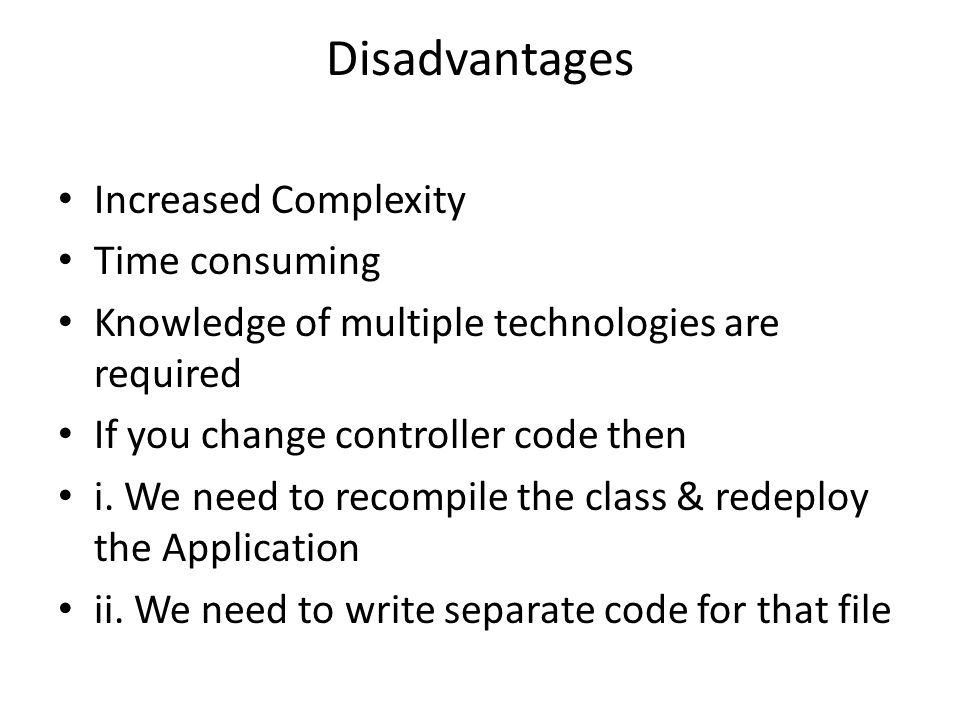 Disadvantages

• Increased Complexity
• Time consuming
• Knowledge of multiple technologies are required
• If you change controller code then
• i. We need to recompile the class & redeploy the Application
• ii. We need to write separate code for that file